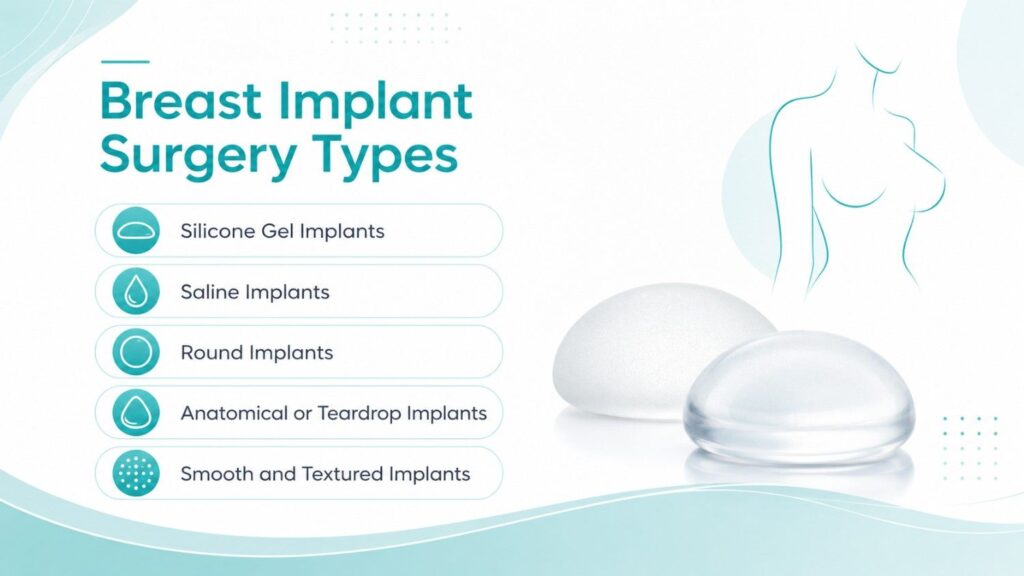 Breast Implant Surgery Types

Silicone Gel Implants

Saline Implants

Round Implants

Anatomical or Teardrop Implants

Smooth and Textured Implants